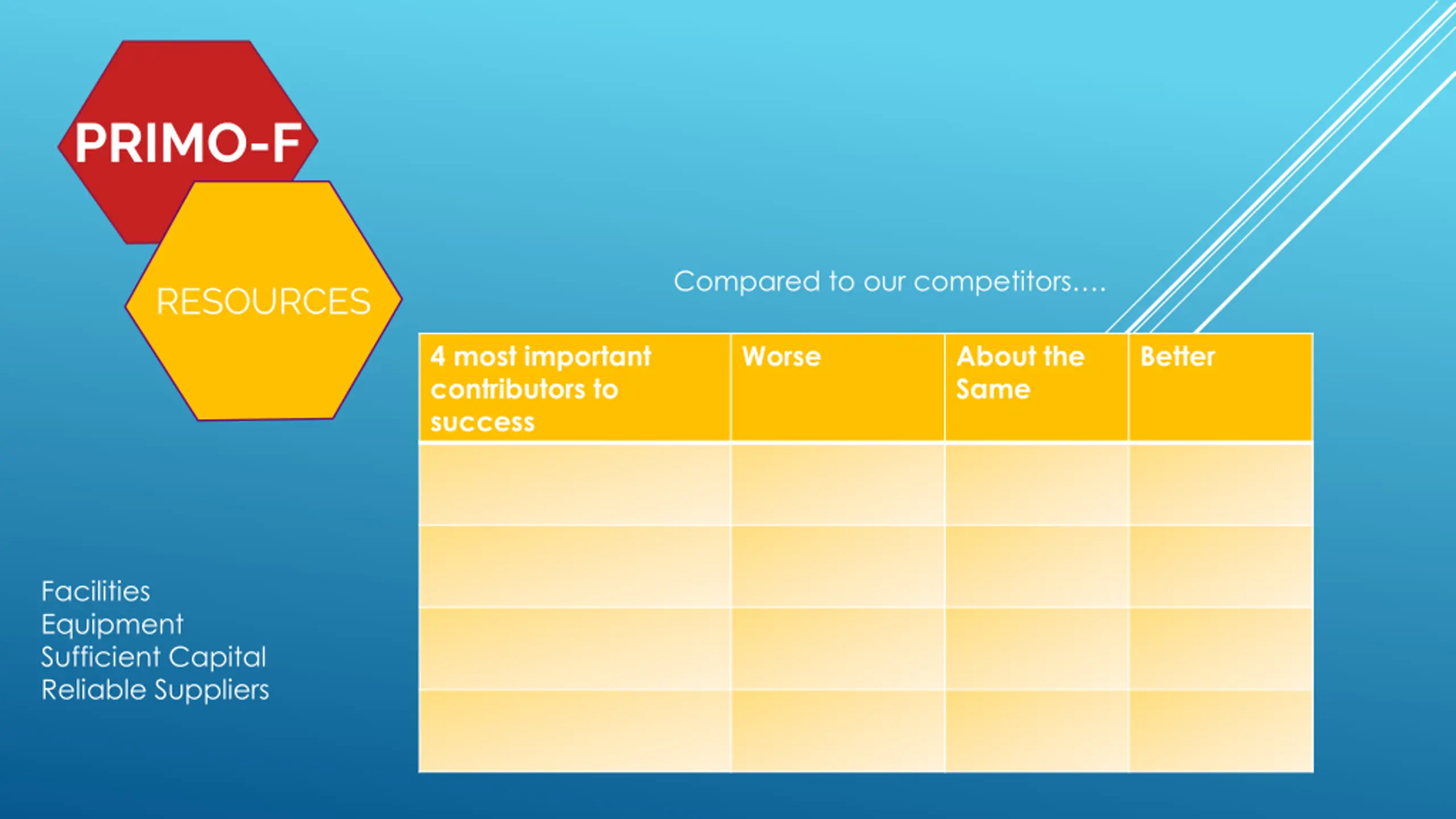 PRIMO-F

RESOURCES

Compared to our competitors….

| 4 most important contributors to success | Worse | About the Same | Better |
|---|---|---|---|
| | | | |
| | | | |
| | | | |
| | | | |

Facilities
Equipment
Sufficient Capital
Reliable Suppliers